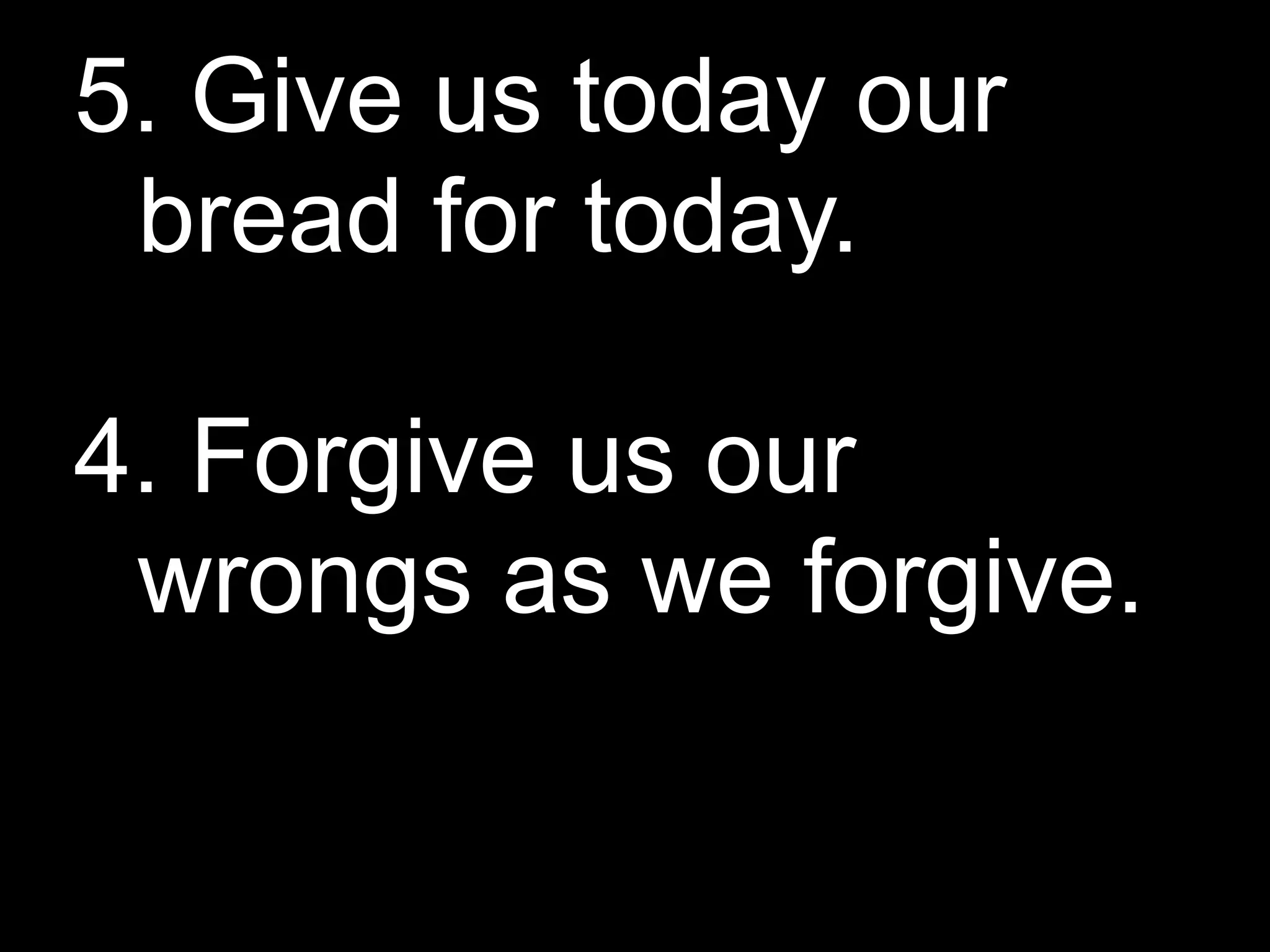 5. Give us today our bread for today.

4. Forgive us our wrongs as we forgive.